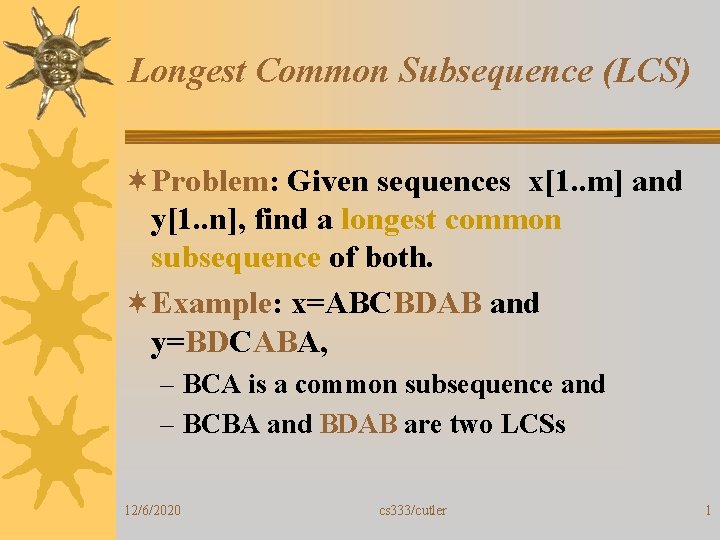 Longest Common Subsequence (LCS)

Problem: Given sequences x[1..m] and y[1..n], find a longest common subsequence of both.

Example: x=ABCBDAB and y=BDCABA,

– BCA is a common subsequence and

– BCBA and BDAB are two LCSs

12/6/2020

cs333/cutler

1